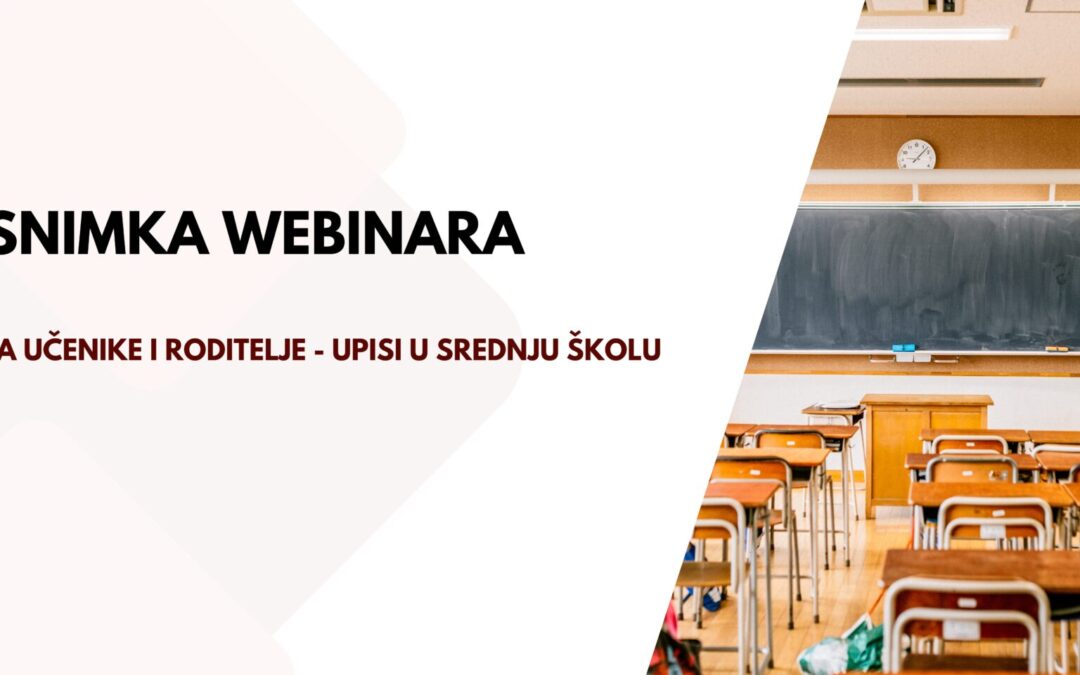 SNIMKA WEBINARA

A UČENIKE I RODITELJE - UPISI U SREDNJU ŠKOLU